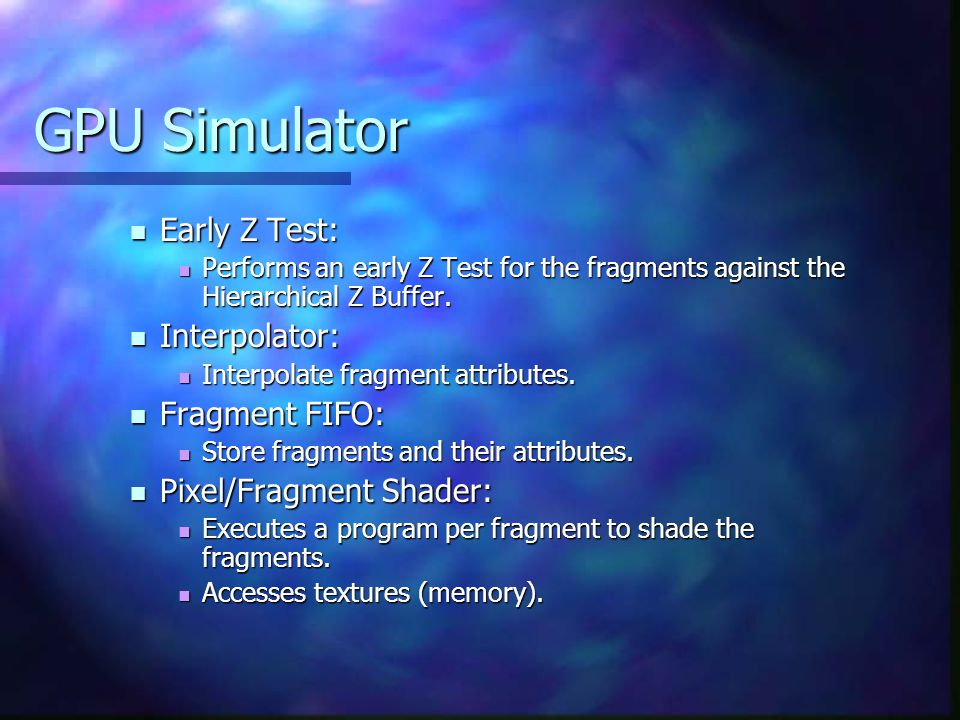 GPU Simulator

- Early Z Test:
  - Performs an early Z Test for the fragments against the Hierarchical Z Buffer.
- Interpolator:
  - Interpolate fragment attributes.
- Fragment FIFO:
  - Store fragments and their attributes.
- Pixel/Fragment Shader:
  - Executes a program per fragment to shade the fragments.
  - Accesses textures (memory).